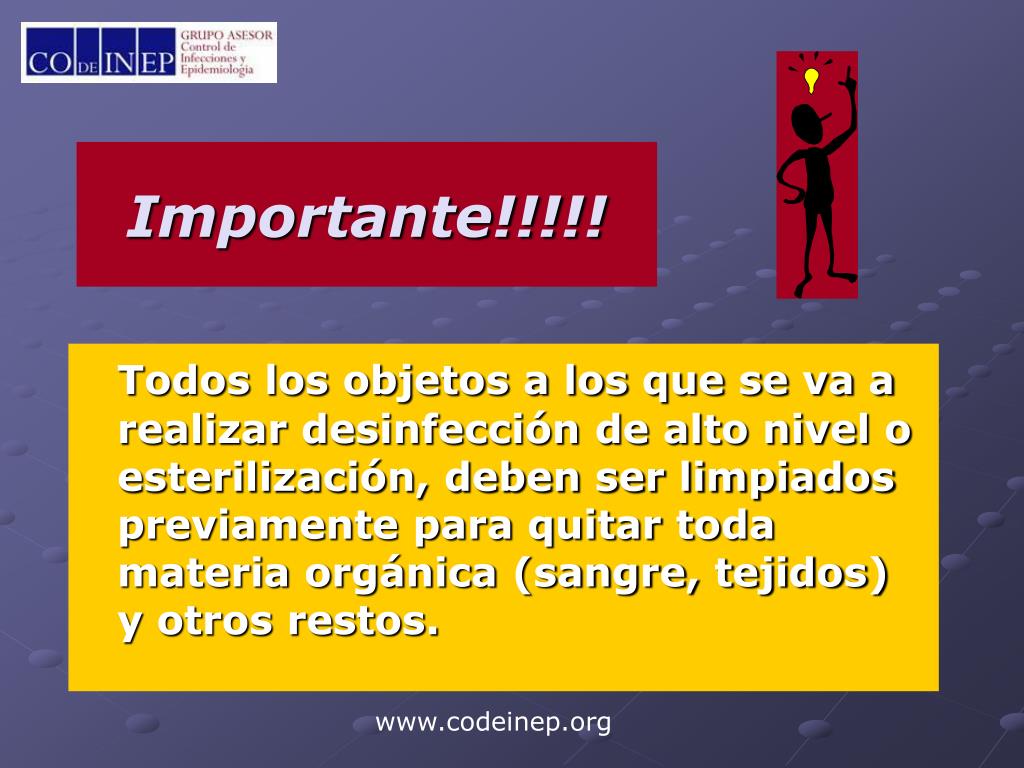 CO DE INEP GRUPO ASESOR Control de Infecciones y Epidemiología

Importante!!!!!

Todos los objetos a los que se va a realizar desinfección de alto nivel o esterilización, deben ser limpiados previamente para quitar toda materia orgánica (sangre, tejidos) y otros restos.

www.codeinep.org